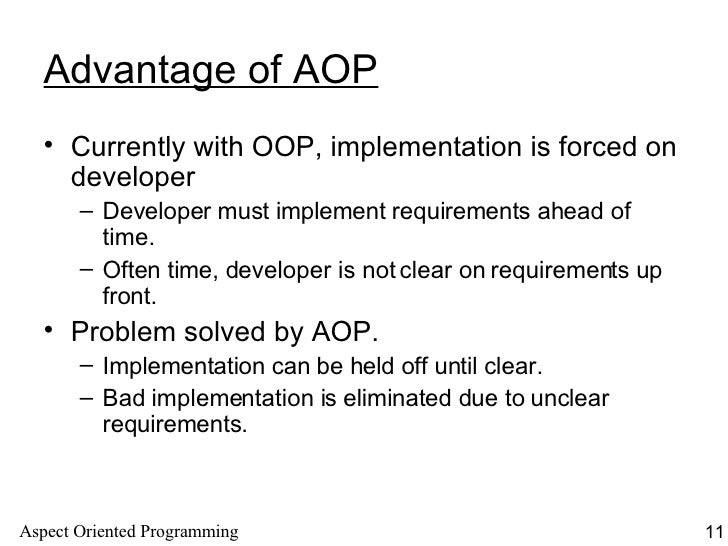 Advantage of AOP

• Currently with OOP, implementation is forced on developer
– Developer must implement requirements ahead of time.
– Often time, developer is not clear on requirements up front.

• Problem solved by AOP.
– Implementation can be held off until clear.
– Bad implementation is eliminated due to unclear requirements.

Aspect Oriented Programming

11